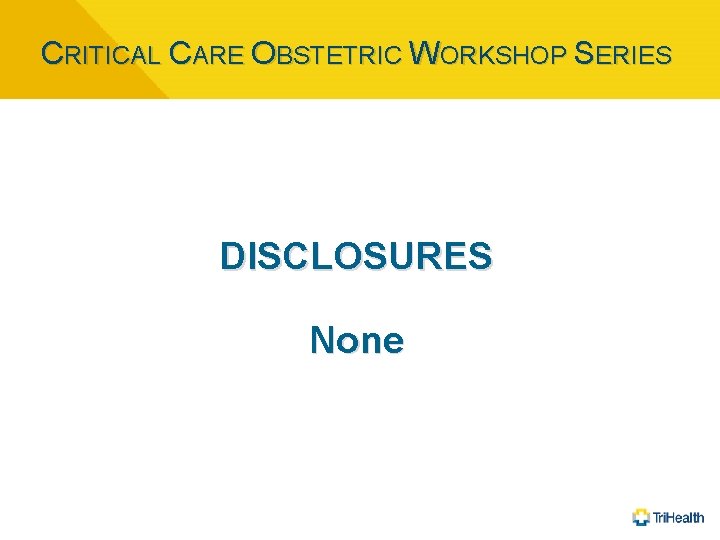 CRITICAL CARE OBSTETRIC WORKSHOP SERIES

DISCLOSURES

None

TriHealth